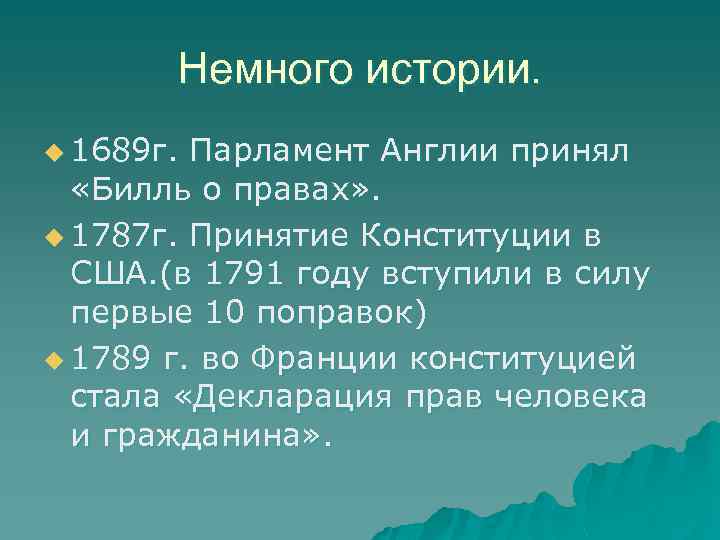 Немного истории.

1689г. Парламент Англии принял «Билль о правах».

1787г. Принятие Конституции в США.(в 1791 году вступили в силу первые 10 поправок)

1789 г. во Франции конституцией стала «Декларация прав человека и гражданина».